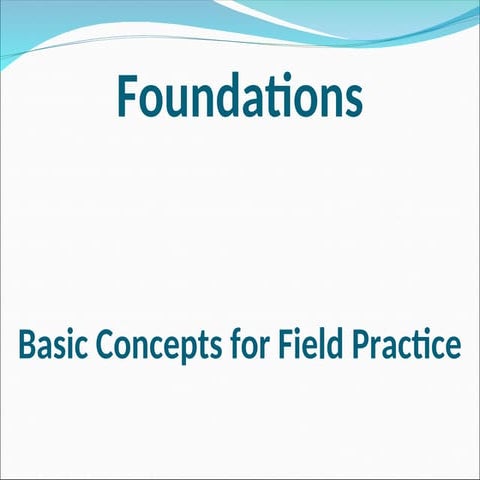 Foundations

Basic Concepts for Field Practice